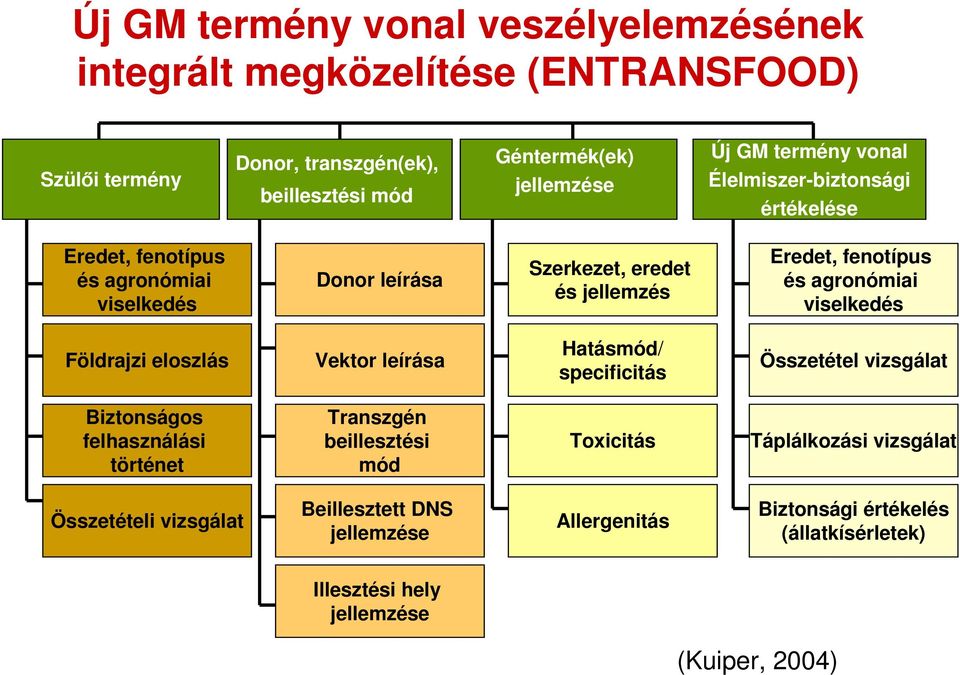 Új GM termény vonal veszélyelemzésének integrált megközelítése (ENTRANSFOOD)

Szülői termény

Eredet, fenotípus és agronómiai viselkedés

Földrajzi eloszlás

Biztonságos felhasználási történet

Összetételi vizsgálat

Donor, transzgén(ek), beillesztési mód

Donor leírása

Vektor leírása

Transzgén beillesztési mód

Beillesztett DNS jellemzése

Illesztési hely jellemzése

Géntermék(ek) jellemzése

Szerkezet, eredet és jellemzés

Hatásmód/ specificitás

Toxicitás

Allergenitás

Új GM termény vonal Élelmiszer-biztonsági értékelése

Eredet, fenotípus és agronómiai viselkedés

Összetétel vizsgálat

Táplálkozási vizsgálat

Biztonsági értékelés (állatkísérletek)

(Kuiper, 2004)